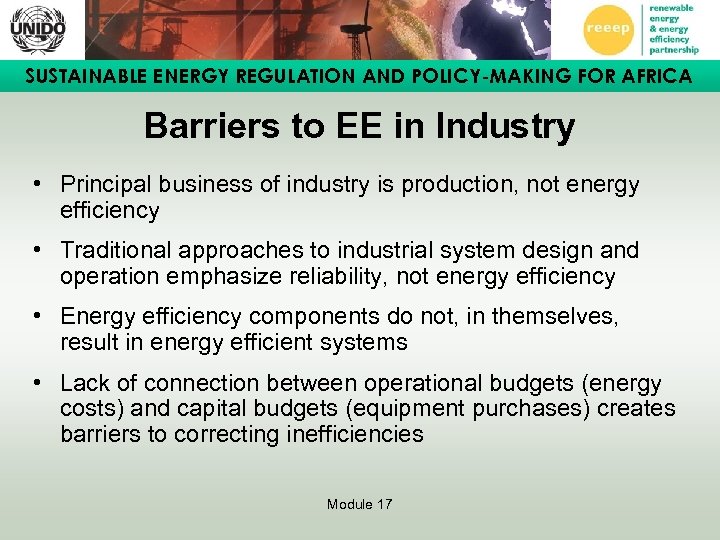 UNIDO

reeep

renewable energy & energy efficiency partnership

SUSTAINABLE ENERGY REGULATION AND POLICY-MAKING FOR AFRICA

Barriers to EE in Industry

• Principal business of industry is production, not energy efficiency

• Traditional approaches to industrial system design and operation emphasize reliability, not energy efficiency

• Energy efficiency components do not, in themselves, result in energy efficient systems

• Lack of connection between operational budgets (energy costs) and capital budgets (equipment purchases) creates barriers to correcting inefficiencies

Module 17